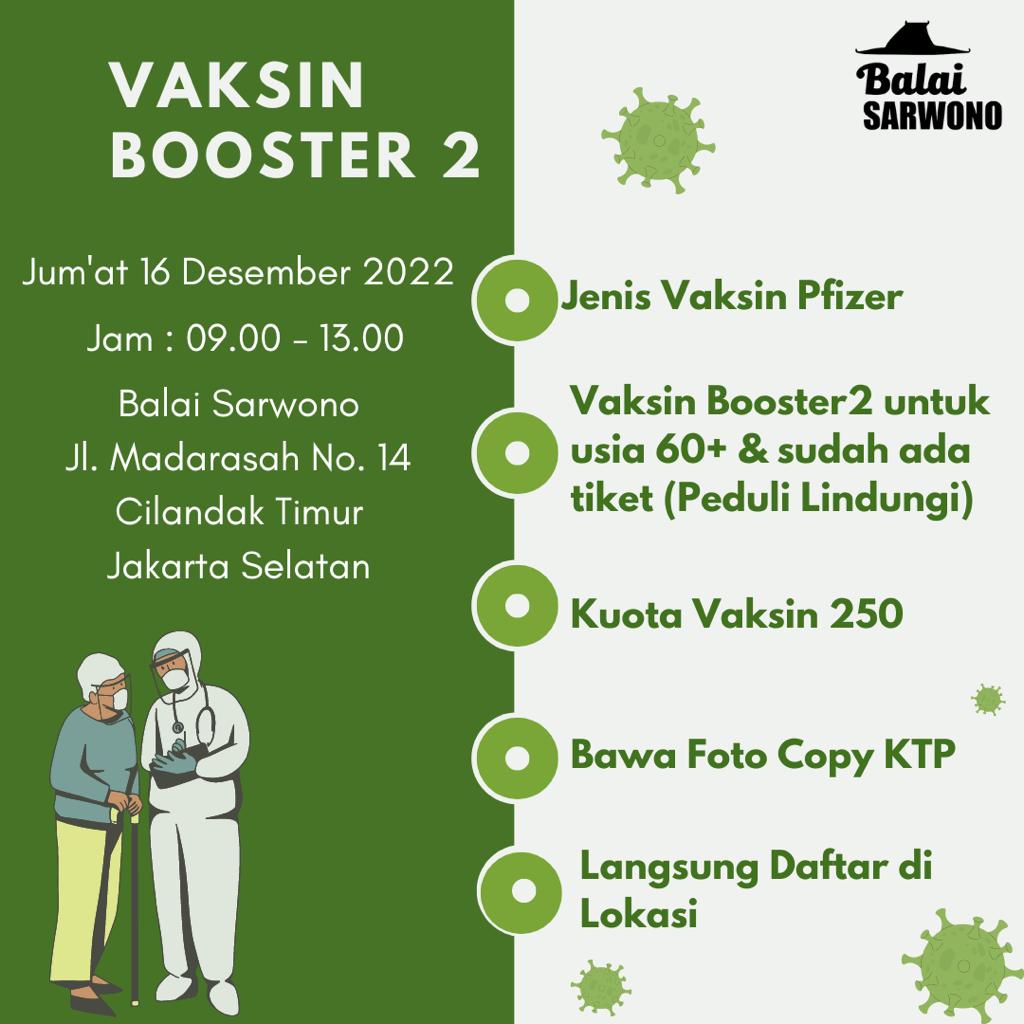 VAKSIN BOOSTER 2

Jum'at 16 Desember 2022

Jam : 09.00 - 13.00

Balai Sarwono
Jl. Madarasah No. 14
Cilandak Timur
Jakarta Selatan

Balai SARWONO

Jenis Vaksin Pfizer

Vaksin Booster2 untuk usia 60+ & sudah ada tiket (Peduli Lindungi)

Kuota Vaksin 250

Bawa Foto Copy KTP

Langsung Daftar di Lokasi